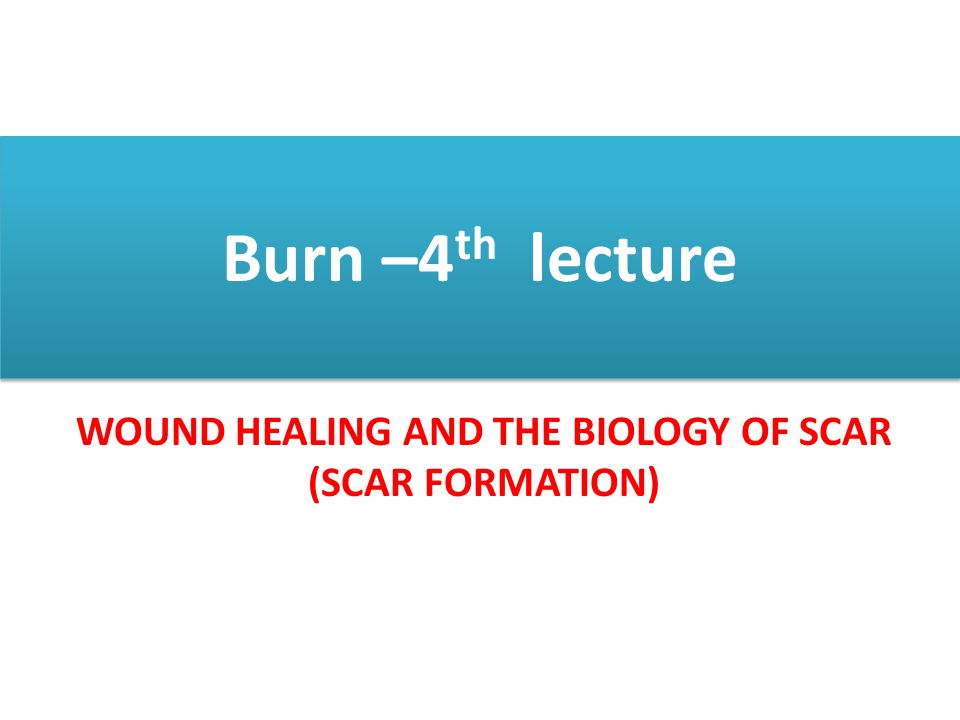 Burn –4$^{th}$ lecture

WOUND HEALING AND THE BIOLOGY OF SCAR (SCAR FORMATION)